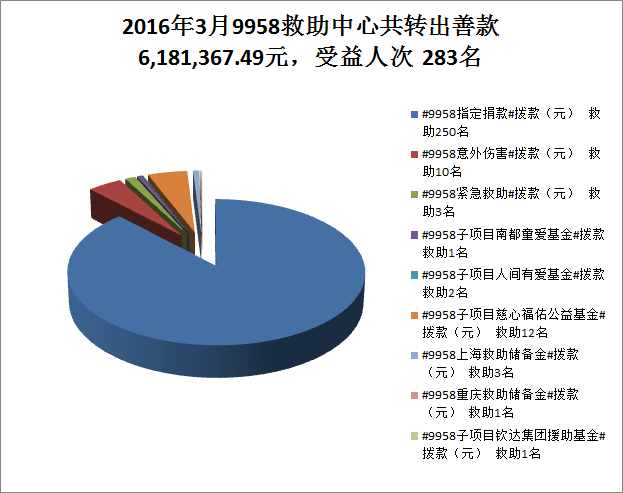 2016年3月9958救助中心共转出善款
6,181,367.49元，受益人次 283名

#9958指定捐款#拨款（元） 救助250名
#9958意外伤害#拨款（元） 救助10名
#9958紧急救助#拨款（元） 救助3名
#9958子项目南都童爱基金#拨款 救助1名
#9958子项目人间有爱基金#拨款 救助2名
#9958子项目慈心福佑公益基金#拨款（元） 救助12名
#9958上海救助储备金#拨款（元） 救助3名
#9958重庆救助储备金#拨款（元） 救助1名
#9958子项目钦达集团援助基金#拨款（元） 救助1名